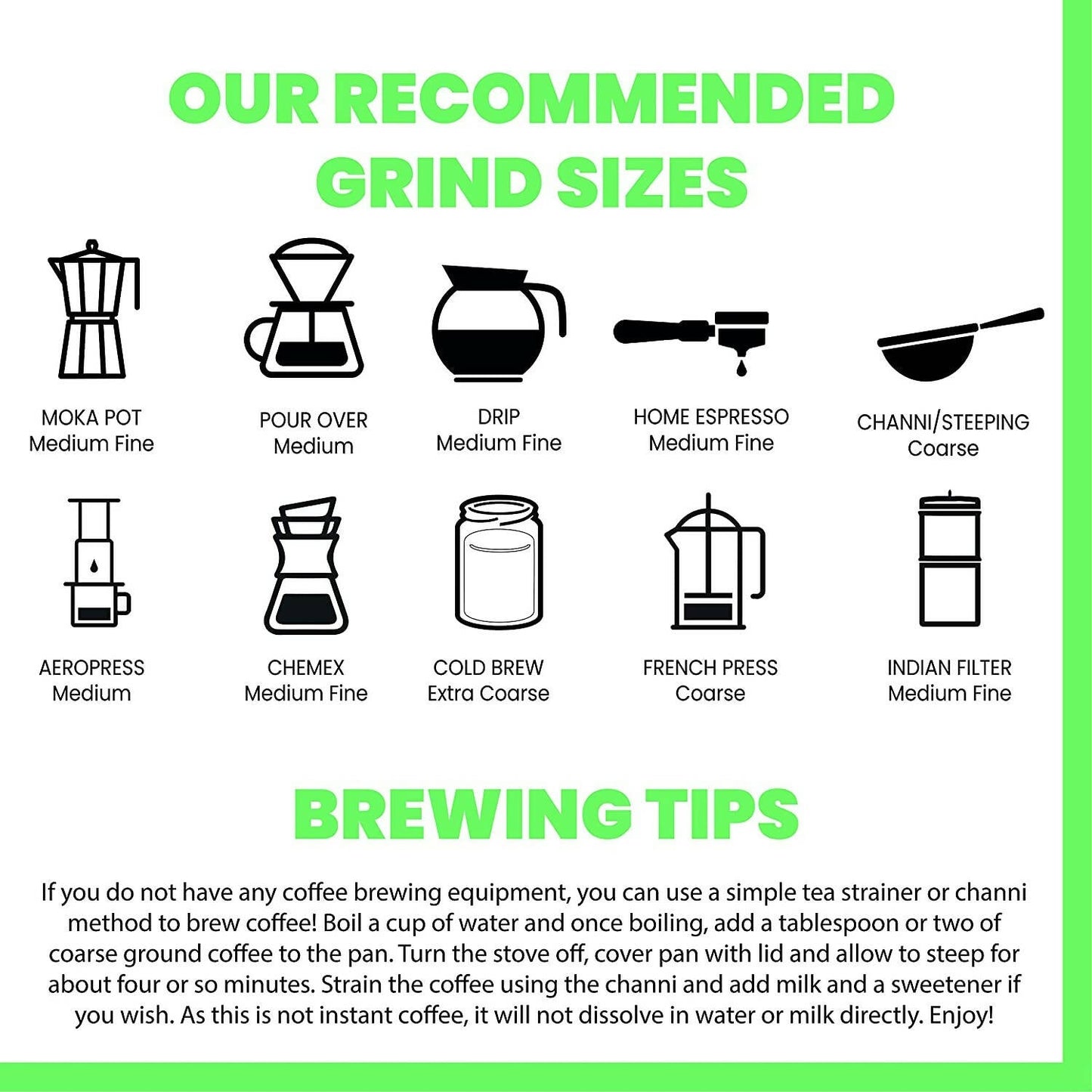 OUR RECOMMENDED GRIND SIZES

MOKA POT
Medium Fine

POUR OVER
Medium

DRIP
Medium Fine

HOME ESPRESSO
Medium Fine

CHANNI/STEEPING
Coarse

AEROPRESS
Medium

CHEMEX
Medium Fine

COLD BREW
Extra Coarse

FRENCH PRESS
Coarse

INDIAN FILTER
Medium Fine

BREWING TIPS

If you do not have any coffee brewing equipment, you can use a simple tea strainer or channi method to brew coffee! Boil a cup of water and once boiling, add a tablespoon or two of coarse ground coffee to the pan. Turn the stove off, cover pan with lid and allow to steep for about four or so minutes. Strain the coffee using the channi and add milk and a sweetener if you wish. As this is not instant coffee, it will not dissolve in water or milk directly. Enjoy!